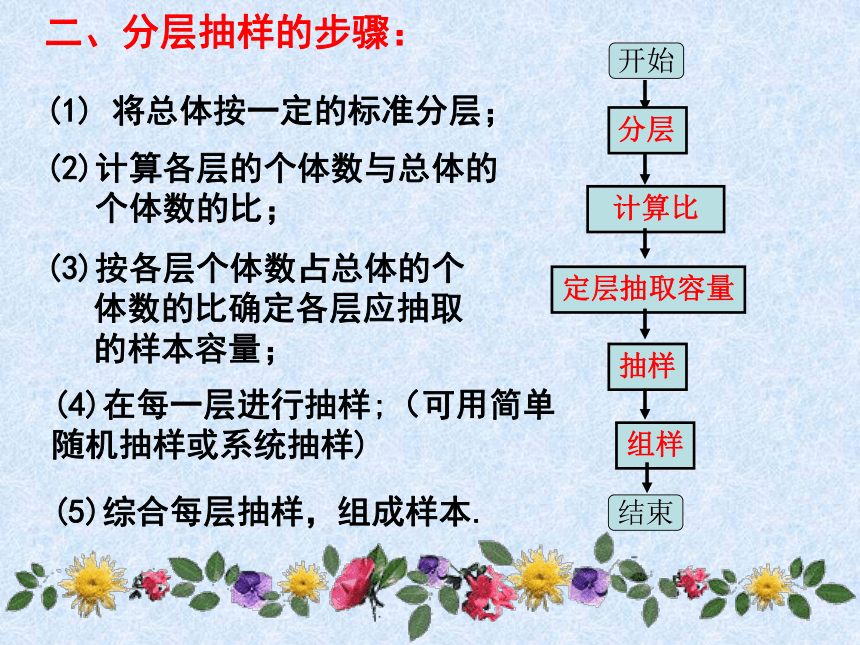 二、分层抽样的步骤：

(1) 将总体按一定的标准分层；

(2)计算各层的个体数与总体的个体数的比；

(3)按各层个体数占总体的个体数的比确定各层应抽取的样本容量；

(4)在每一层进行抽样;（可用简单随机抽样或系统抽样)

(5)综合每层抽样，组成样本.

开始
分层
计算比
定层抽取容量
抽样
组样
结束